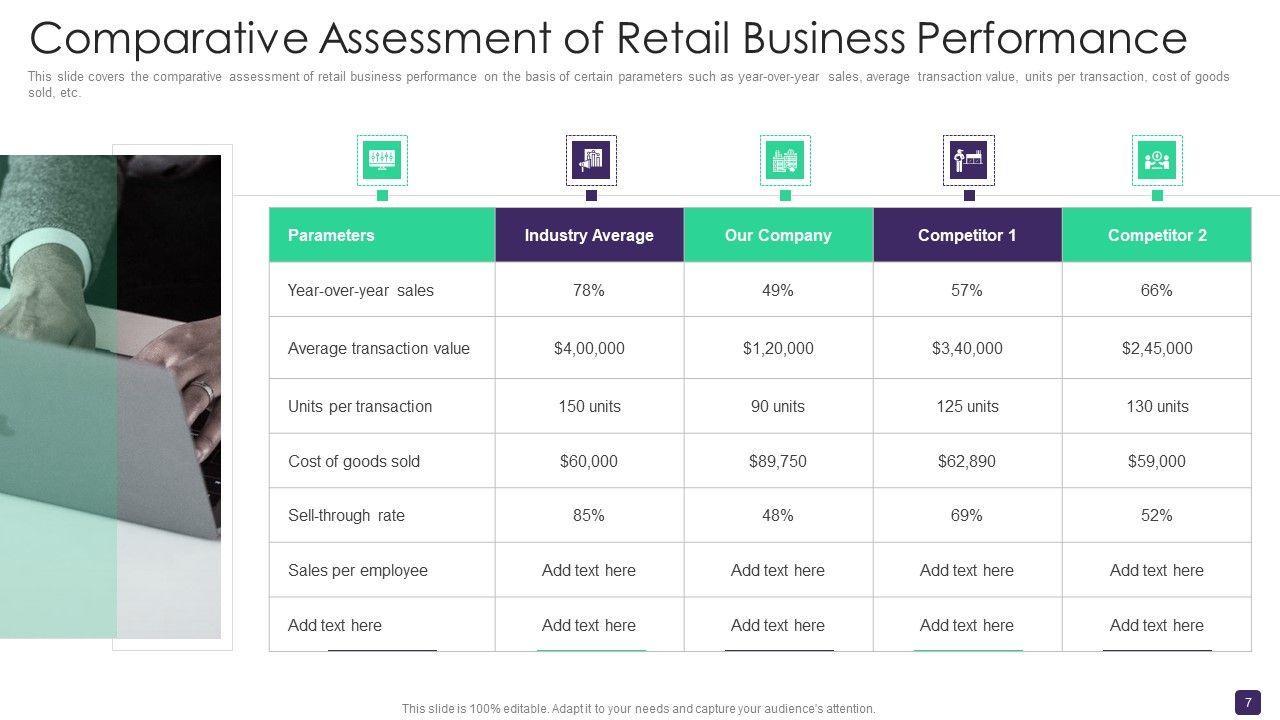 Comparative Assessment of Retail Business Performance

This slide covers the comparative assessment of retail business performance on the basis of certain parameters such as year-over-year sales, average transaction value, units per transaction, cost of goods sold, etc.

| Parameters | Industry Average | Our Company | Competitor 1 | Competitor 2 |
|---|---|---|---|---|
| Year-over-year sales | 78% | 49% | 57% | 66% |
| Average transaction value | $4,00,000 | $1,20,000 | $3,40,000 | $2,45,000 |
| Units per transaction | 150 units | 90 units | 125 units | 130 units |
| Cost of goods sold | $60,000 | $89,750 | $62,890 | $59,000 |
| Sell-through rate | 85% | 48% | 69% | 52% |
| Sales per employee | Add text here | Add text here | Add text here | Add text here |
| Add text here | Add text here | Add text here | Add text here | Add text here |

This slide is 100% editable. Adapt it to your needs and capture your audience's attention.

7